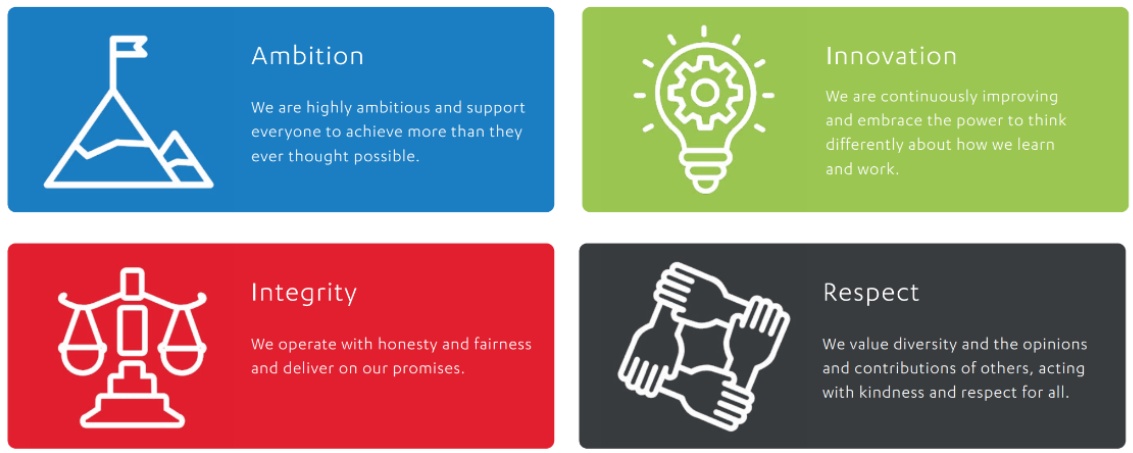 Ambition

We are highly ambitious and support everyone to achieve more than they ever thought possible.

Innovation

We are continuously improving and embrace the power to think differently about how we learn and work.

Integrity

We operate with honesty and fairness and deliver on our promises.

Respect

We value diversity and the opinions and contributions of others, acting with kindness and respect for all.